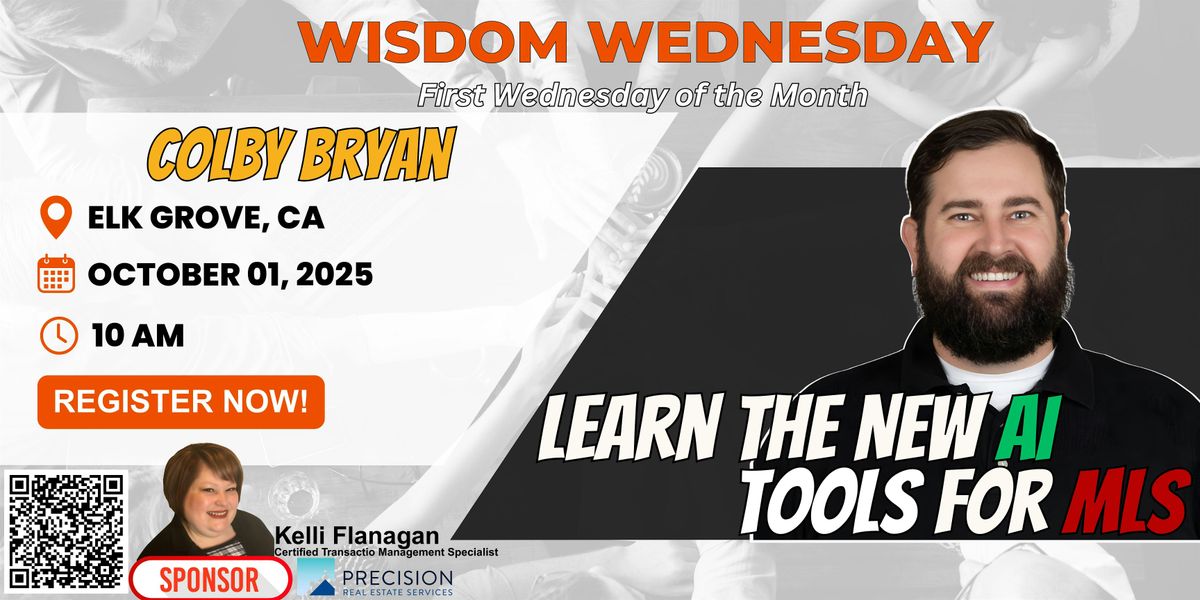 WISDOM WEDNESDAY

First Wednesday of the Month

COLBY BRYAN

ELK GROVE, CA

OCTOBER 01, 2025

10 AM

REGISTER NOW!

LEARN THE NEW AI TOOLS FOR MLS

Kelli Flanagan
Certified Transactio Management Specialist

SPONSOR

PRECISION
REAL ESTATE SERVICES